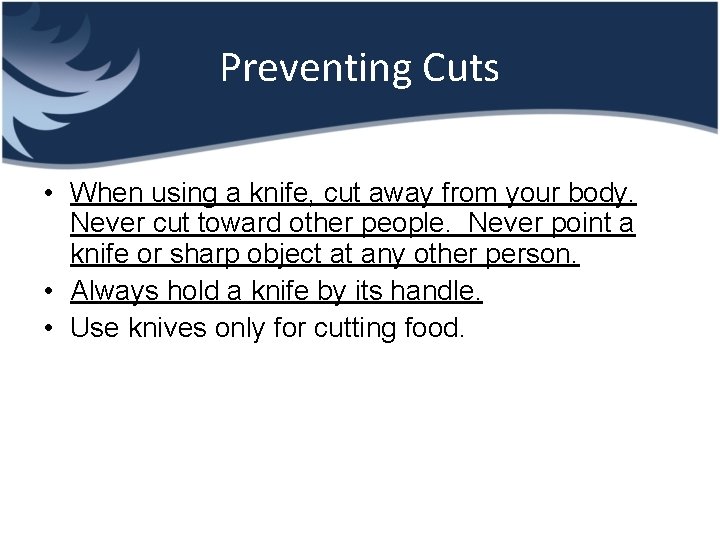 Preventing Cuts

• When using a knife, cut away from your body. Never cut toward other people. Never point a knife or sharp object at any other person.
• Always hold a knife by its handle.
• Use knives only for cutting food.